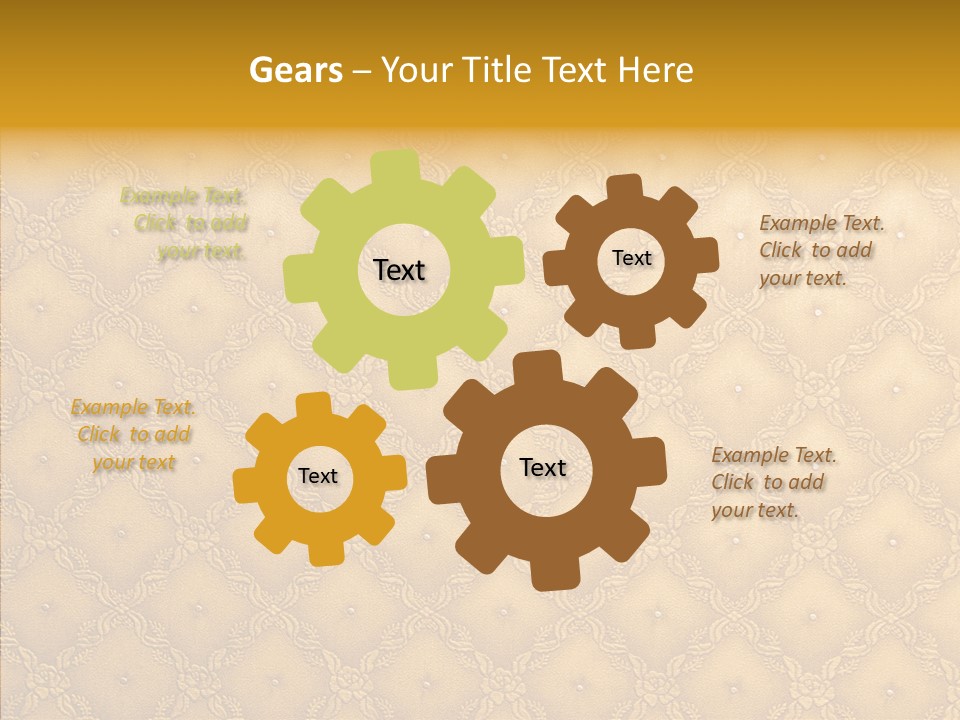 Gears – Your Title Text Here

Example Text. Click to add your text.

Text

Text

Example Text. Click to add your text.

Example Text. Click to add your text

Text

Text

Example Text. Click to add your text.